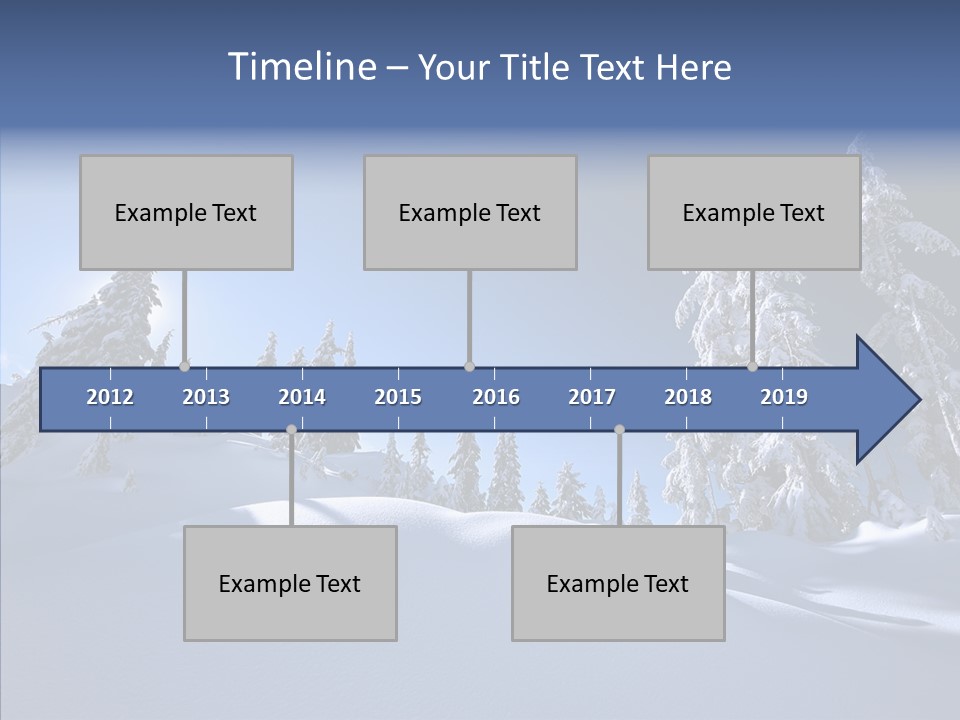 Timeline – Your Title Text Here

Example Text

Example Text

Example Text

2012 2013 2014 2015 2016 2017 2018 2019

Example Text

Example Text